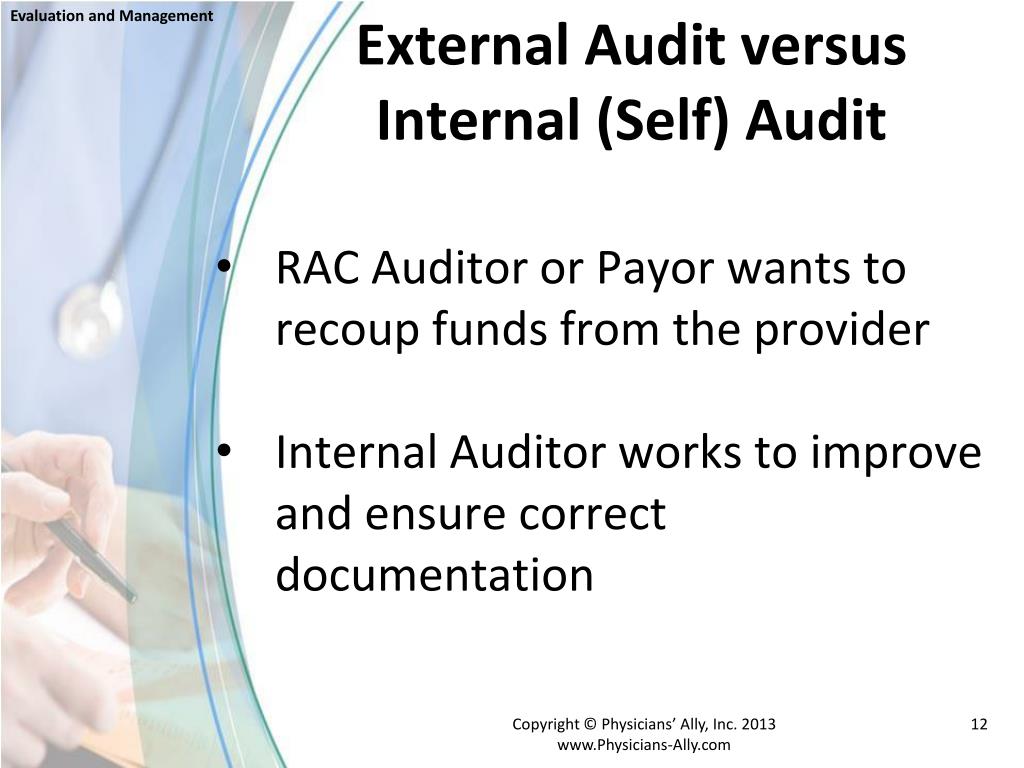 Evaluation and Management

External Audit versus Internal (Self) Audit

• RAC Auditor or Payor wants to recoup funds from the provider

• Internal Auditor works to improve and ensure correct documentation

Copyright © Physicians' Ally, Inc. 2013
www.Physicians-Ally.com

12